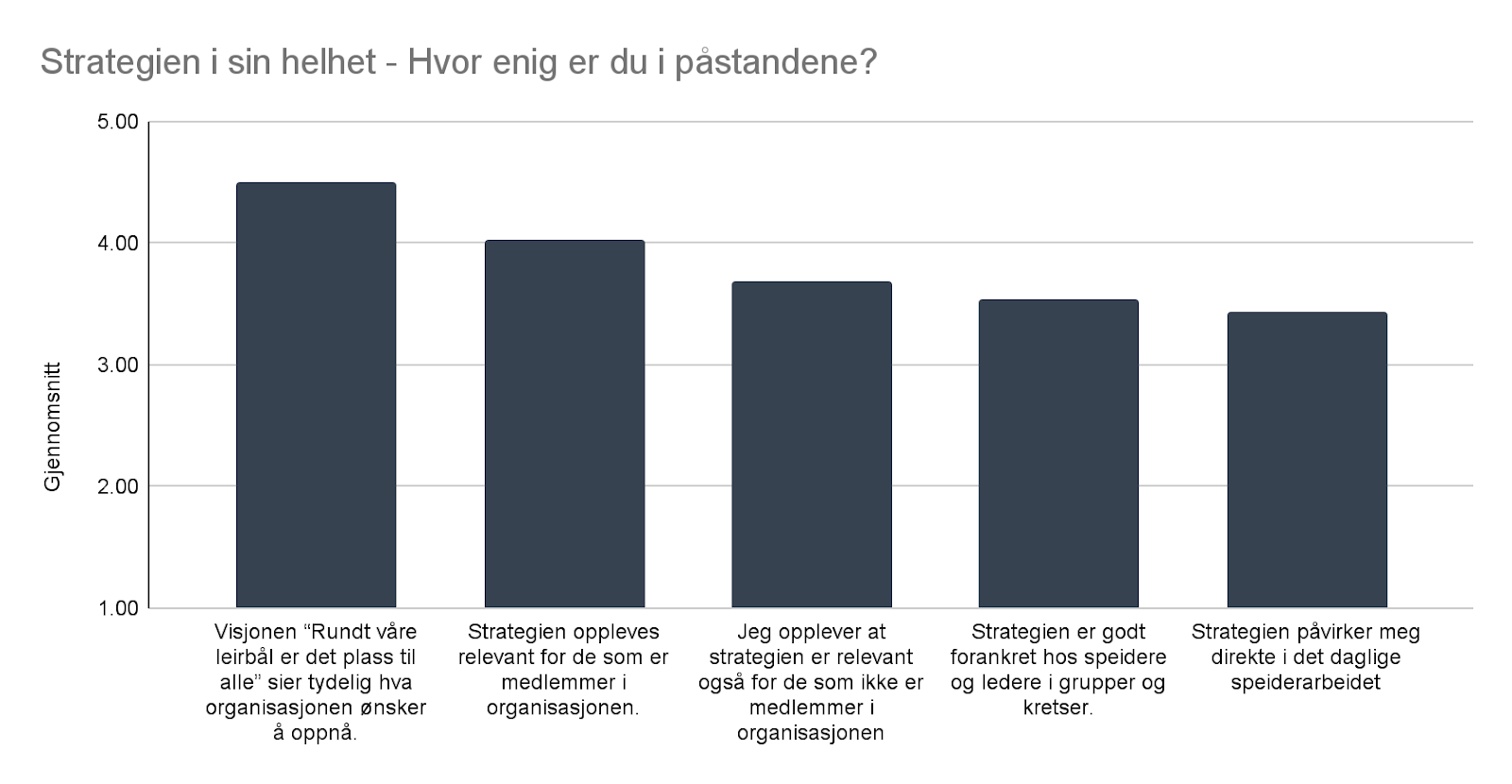 Strategien i sin helhet - Hvor enig er du i påstandene?

Gjennomsnitt

5.00
4.00
3.00
2.00
1.00

Visjonen “Rundt våre leirbål er det plass til alle” sier tydelig hva organisasjonen ønsker å oppnå.

Strategien oppleves relevant for de som er medlemmer i organisasjonen.

Jeg opplever at strategien er relevant også for de som ikke er medlemmer i organisasjonen

Strategien er godt forankret hos speidere og ledere i grupper og kretser.

Strategien påvirker meg direkte i det daglige speiderarbeidet